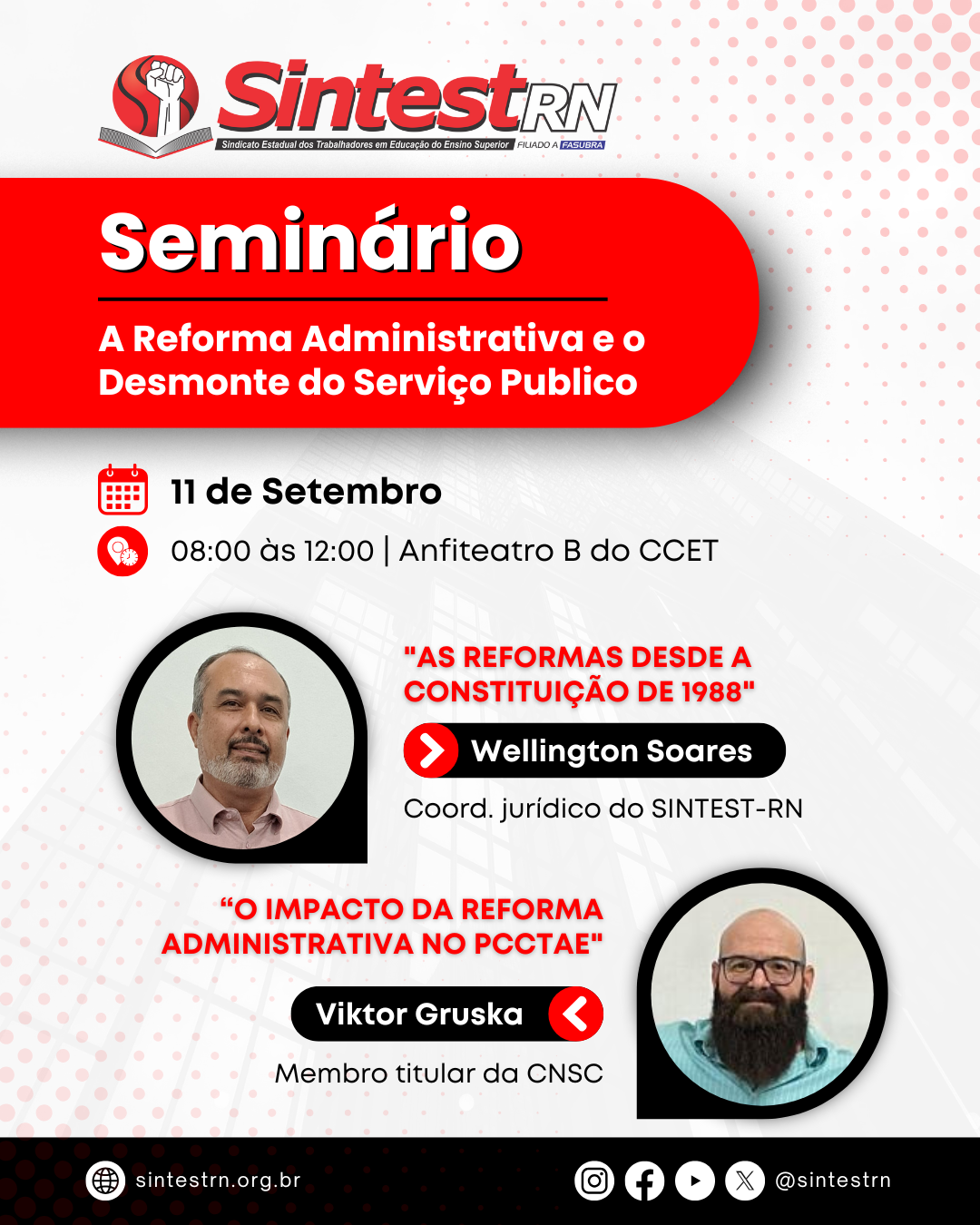 SintestRN
Sindicato Estadual dos Trabalhadores em Educação do Ensino Superior FILIADO A FASUBRA

Seminário

A Reforma Administrativa e o Desmonte do Serviço Publico

11 de Setembro

08:00 às 12:00 | Anfiteatro B do CCET

"AS REFORMAS DESDE A CONSTITUIÇÃO DE 1988"

Wellington Soares

Coord. jurídico do SINTEST-RN

“O IMPACTO DA REFORMA ADMINISTRATIVA NO PCCTAE"

Viktor Gruska

Membro titular da CNSC

sintestrn.org.br

@sintestrn